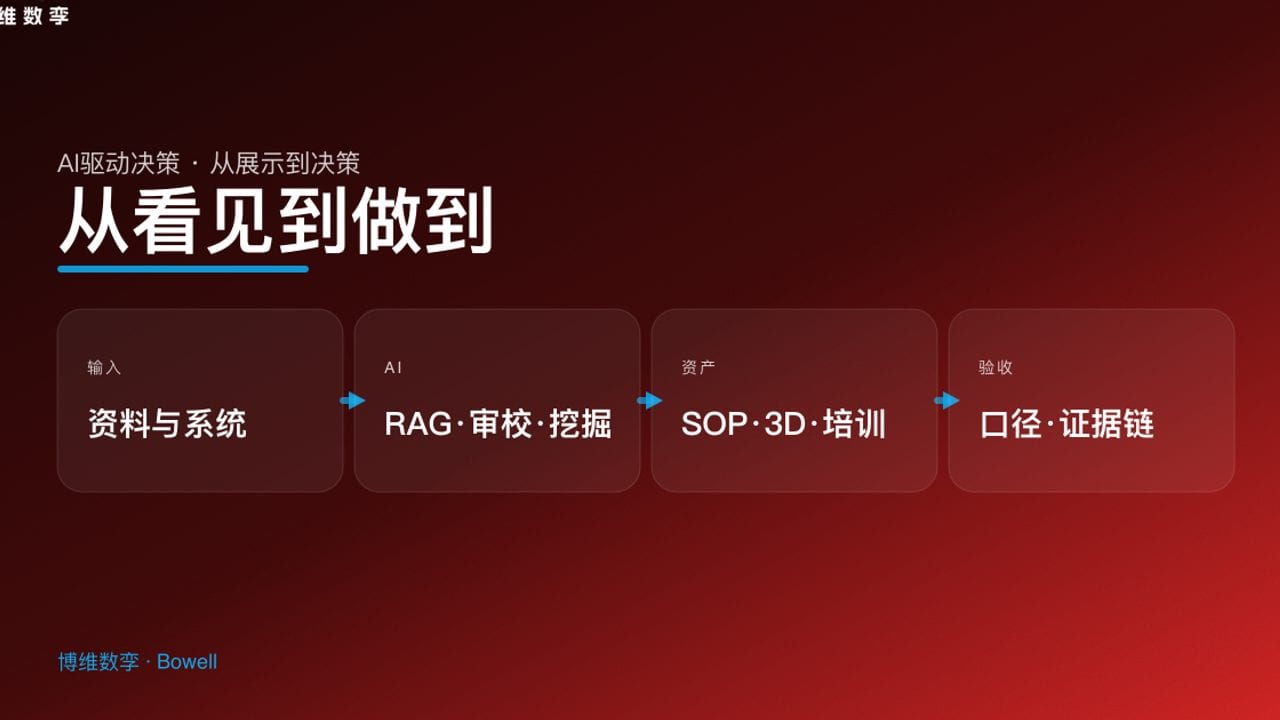 维数孪

AI驱动决策 · 从展示到决策

从看见到做到

输入

资料与系统

AI

RAG·审校·挖掘

资产

SOP·3D·培训

验收

口径·证据链

博维数孪 · Bowell